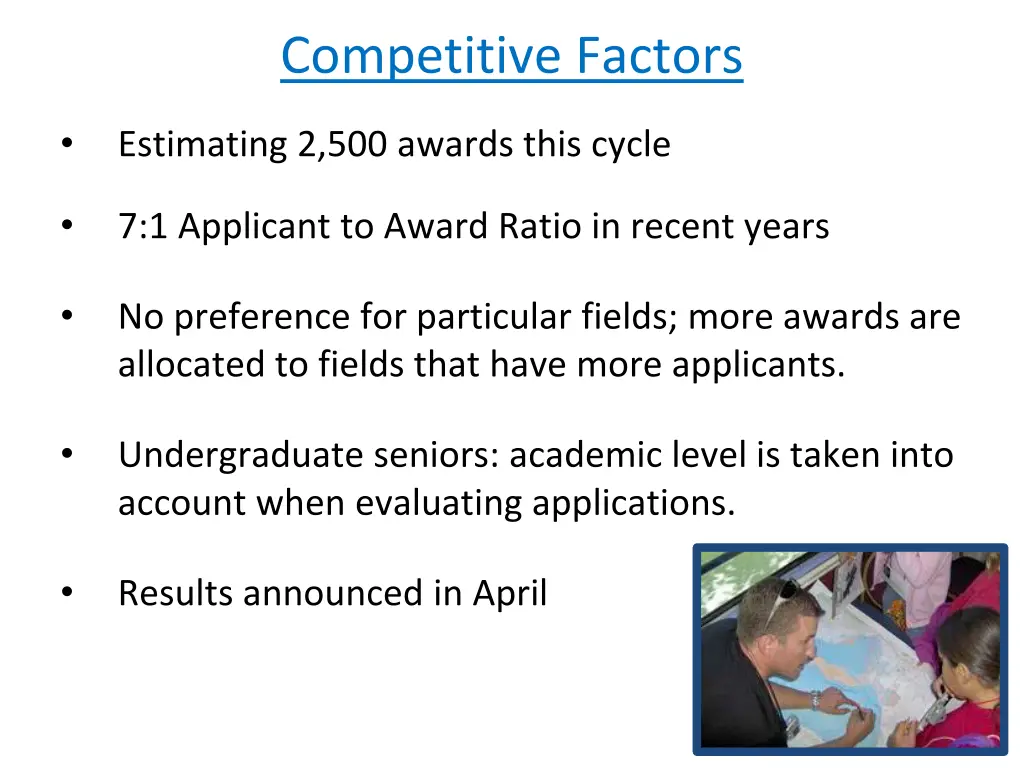 Competitive Factors

• Estimating 2,500 awards this cycle

• 7:1 Applicant to Award Ratio in recent years

• No preference for particular fields; more awards are allocated to fields that have more applicants.

• Undergraduate seniors: academic level is taken into account when evaluating applications.

• Results announced in April